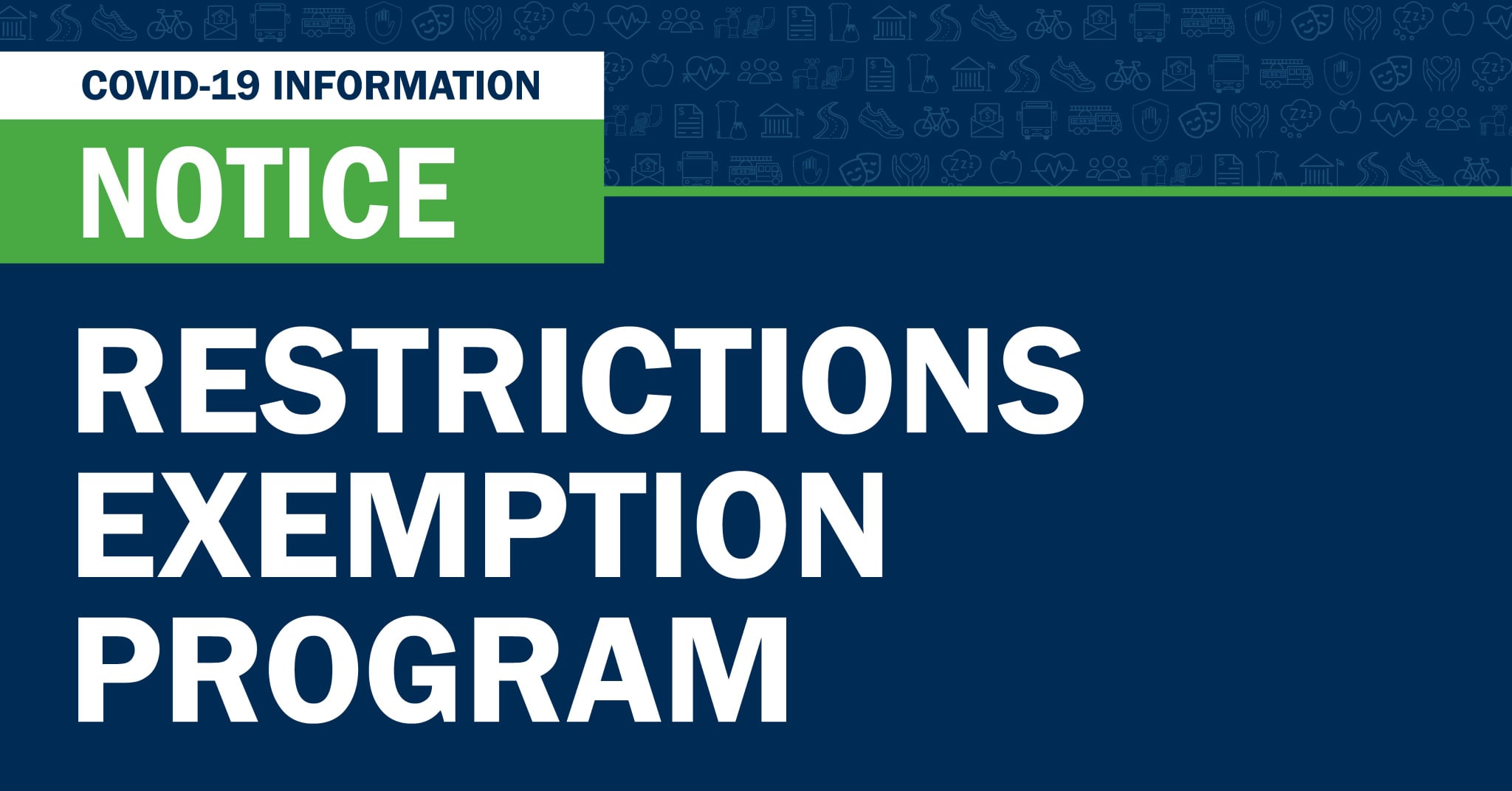 COVID-19 INFORMATION

NOTICE

RESTRICTIONS EXEMPTION PROGRAM